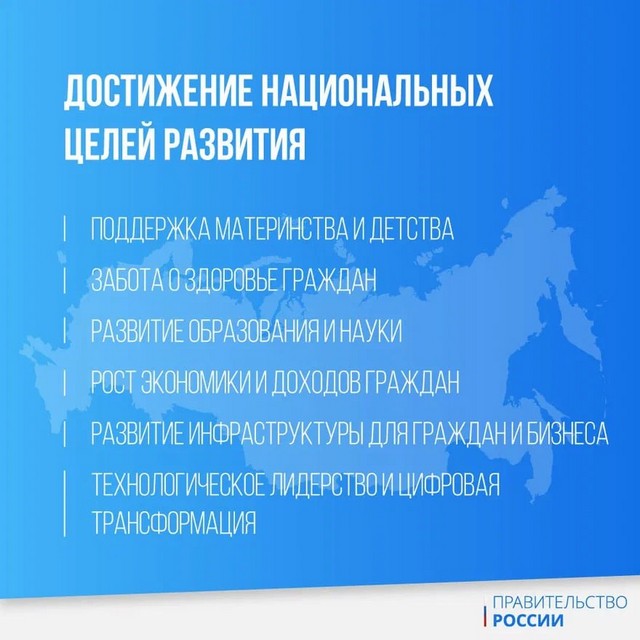 ДОСТИЖЕНИЕ НАЦИОНАЛЬНЫХ ЦЕЛЕЙ РАЗВИТИЯ

ПОДДЕРЖКА МАТЕРИНСТВА И ДЕТСТВА

ЗАБОТА О ЗДОРОВЬЕ ГРАЖДАН

РАЗВИТИЕ ОБРАЗОВАНИЯ И НАУКИ

РОСТ ЭКОНОМИКИ И ДОХОДОВ ГРАЖДАН

РАЗВИТИЕ ИНФРАСТРУКТУРЫ ДЛЯ ГРАЖДАН И БИЗНЕСА

ТЕХНОЛОГИЧЕСКОЕ ЛИДЕРСТВО И ЦИФРОВАЯ ТРАНСФОРМАЦИЯ

ПРАВИТЕЛЬСТВО РОССИИ